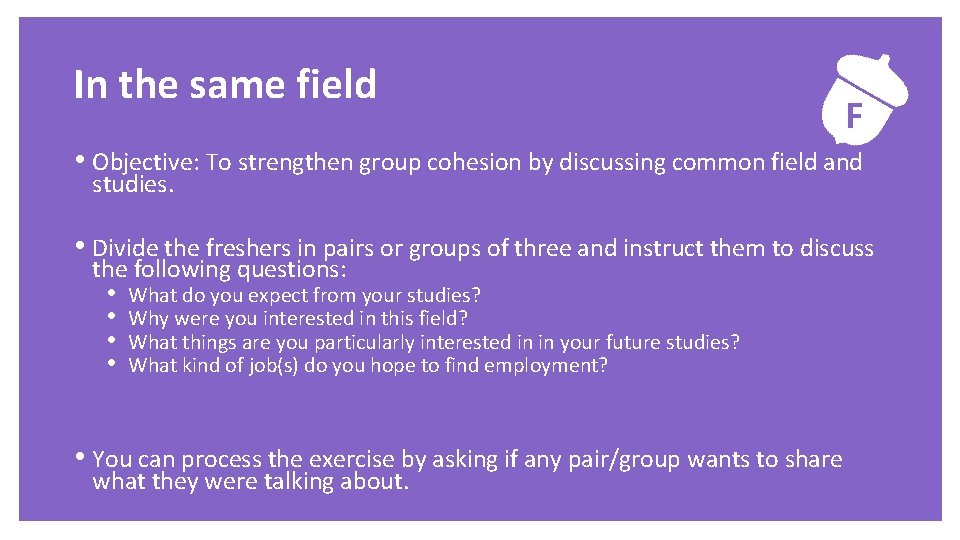 In the same field

F

• Objective: To strengthen group cohesion by discussing common field and studies.

• Divide the freshers in pairs or groups of three and instruct them to discuss the following questions:
• What do you expect from your studies?
• Why were you interested in this field?
• What things are you particularly interested in in your future studies?
• What kind of job(s) do you hope to find employment?

• You can process the exercise by asking if any pair/group wants to share what they were talking about.